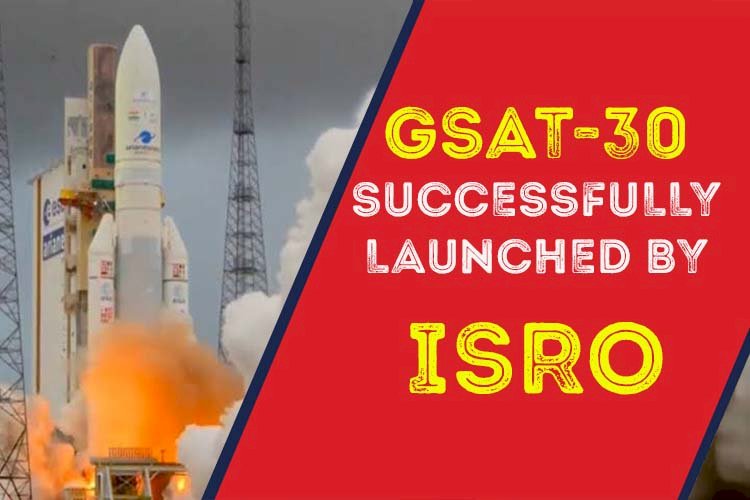 GSAT-30
SUCCESSFULLY
LAUNCHED BY
ISRO